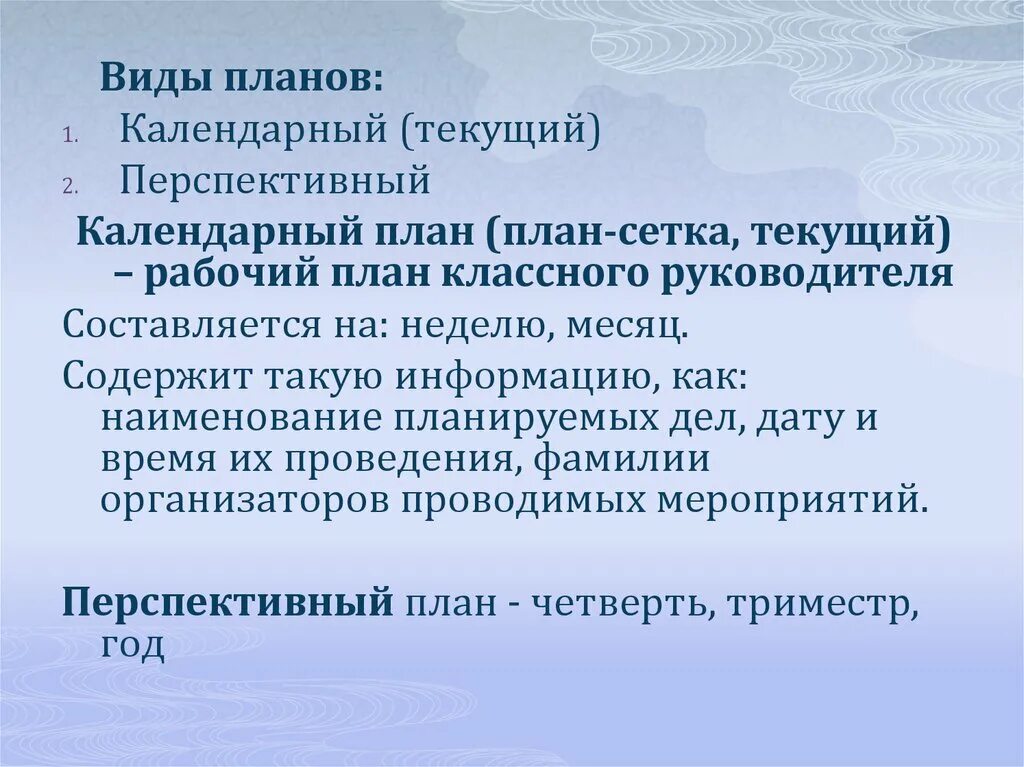 Виды планов:
1. Календарный (текущий)
2. Перспективный

Календарный план (план-сетка, текущий) – рабочий план классного руководителя

Составляется на: неделю, месяц.

Содержит такую информацию, как: наименование планируемых дел, дату и время их проведения, фамилии организаторов проводимых мероприятий.

Перспективный план - четверть, триместр, год